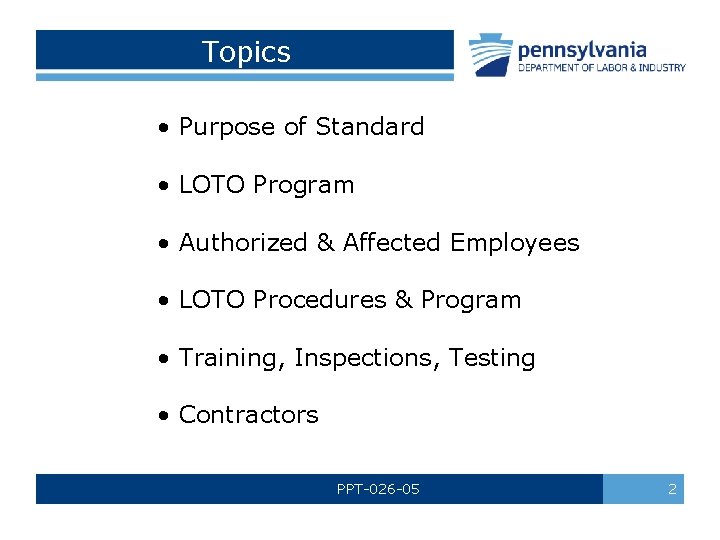 Topics

pennsylvania
DEPARTMENT OF LABOR & INDUSTRY

• Purpose of Standard

• LOTO Program

• Authorized & Affected Employees

• LOTO Procedures & Program

• Training, Inspections, Testing

• Contractors

PPT-026-05

2